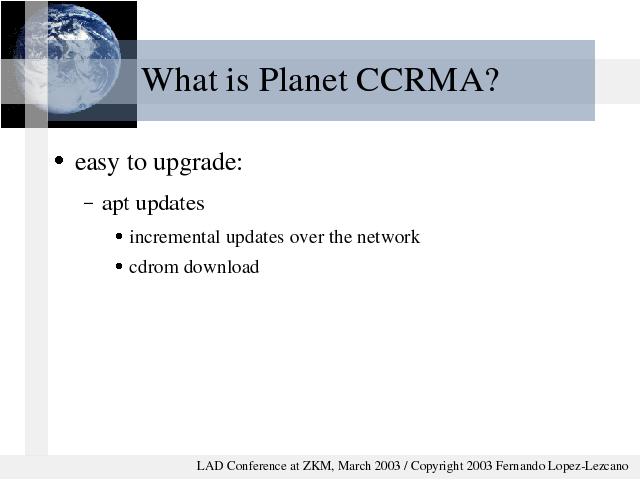 What is Planet CCRMA?

• easy to upgrade:

– apt updates

• incremental updates over the network

• cdrom download

LAD Conference at ZKM, March 2003 / Copyright 2003 Fernando Lopez-Lezcano